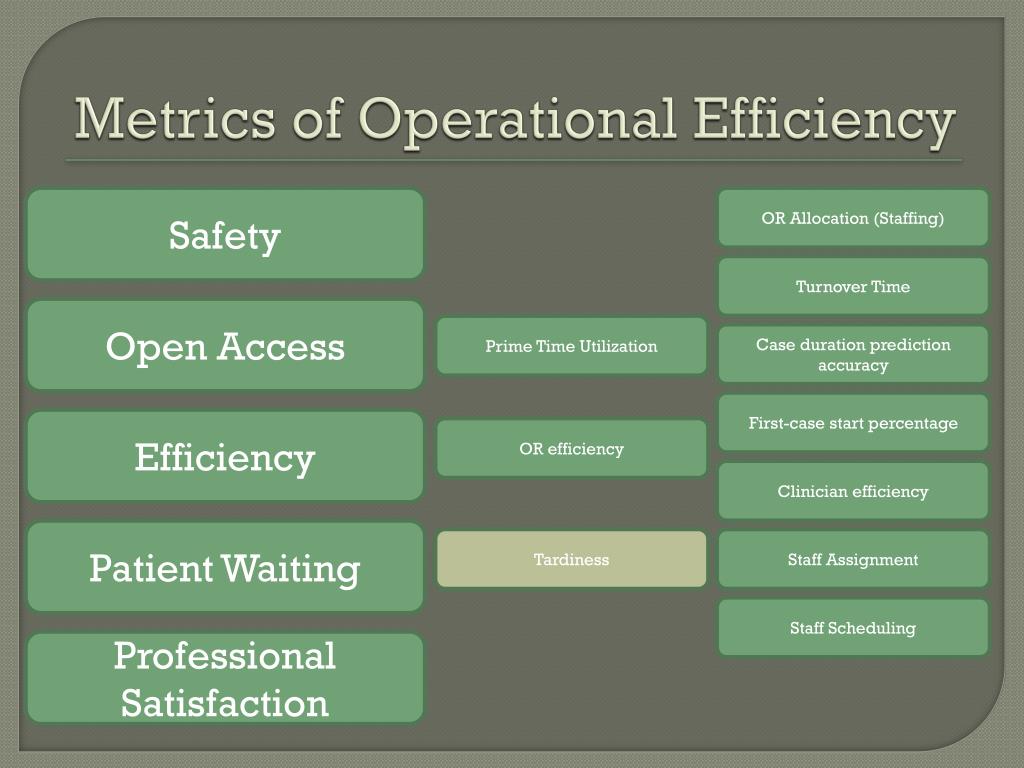 Metrics of Operational Efficiency

Safety

Open Access

Efficiency

Patient Waiting

Professional Satisfaction

Prime Time Utilization

OR efficiency

Tardiness

OR Allocation (Staffing)

Turnover Time

Case duration prediction accuracy

First-case start percentage

Clinician efficiency

Staff Assignment

Staff Scheduling